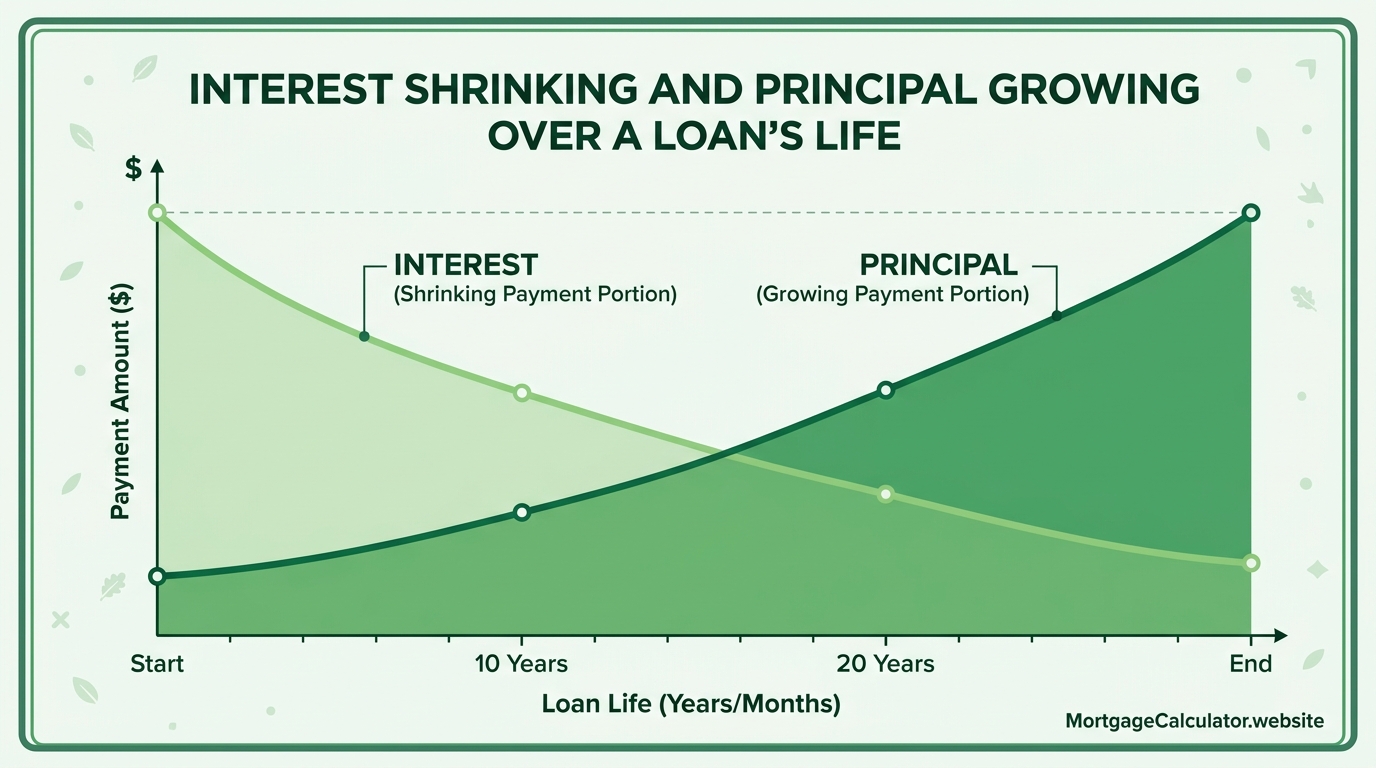 INTEREST SHRINKING AND PRINCIPAL GROWING OVER A LOAN'S LIFE

$

Payment Amount ($)

INTEREST
(Shrinking Payment Portion)

PRINCIPAL
(Growing Payment Portion)

Start

10 Years

20 Years

End

Loan Life (Years/Months)

MortgageCalculator.website